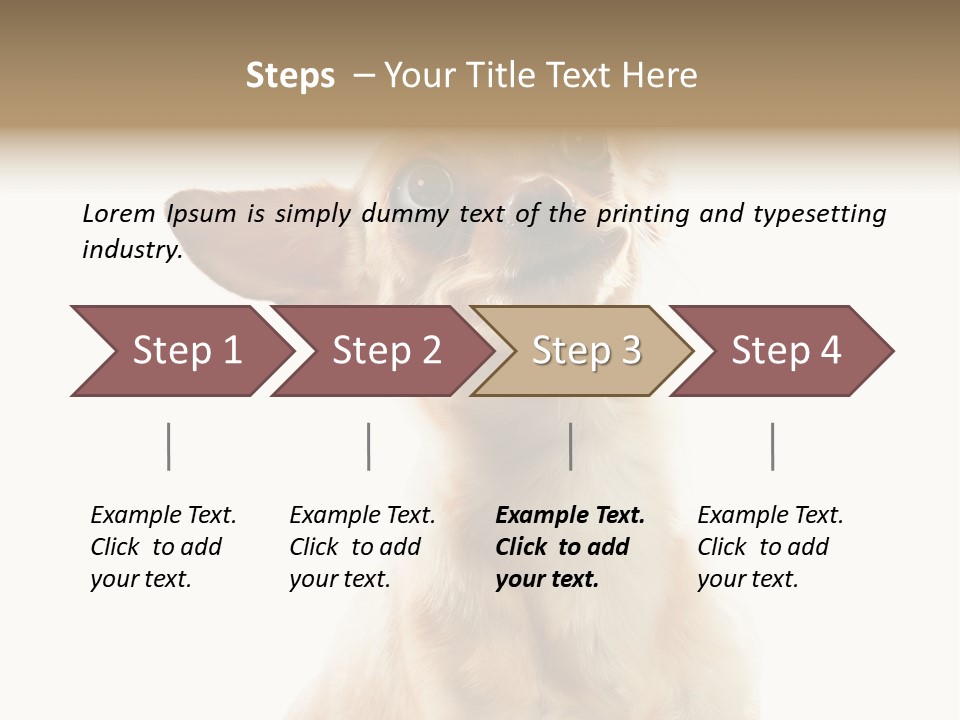 Steps – Your Title Text Here

Lorem Ipsum is simply dummy text of the printing and typesetting industry.

Step 1

Step 2

Step 3

Step 4

Example Text. Click to add your text.

Example Text. Click to add your text.

Example Text. Click to add your text.

Example Text. Click to add your text.